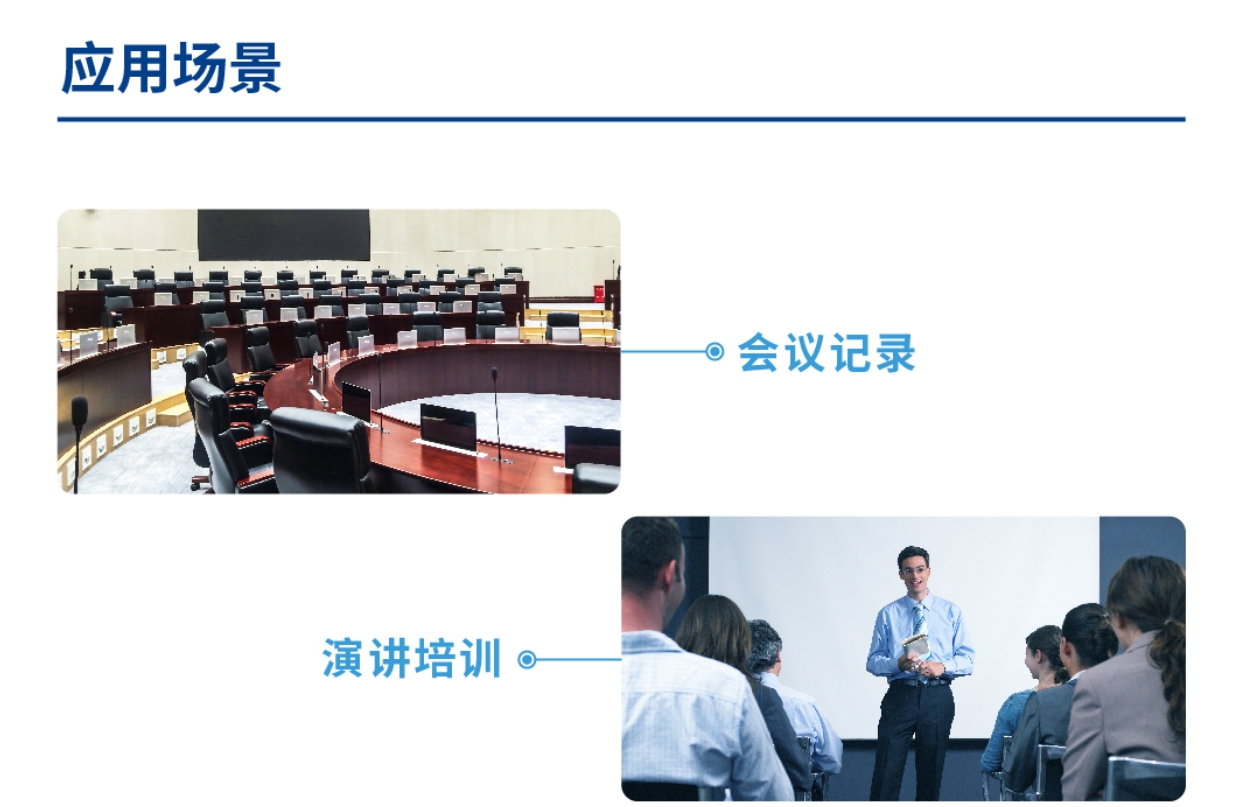 应用场景

会议记录

演讲培训